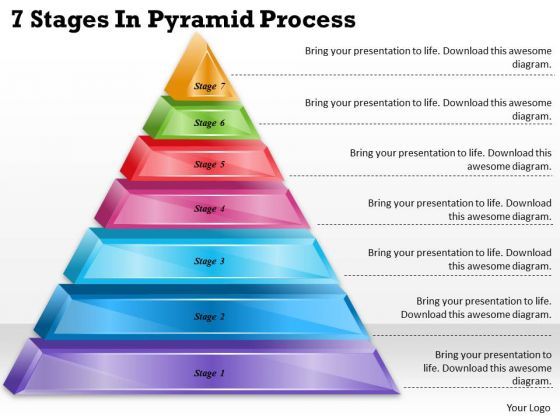 7 Stages In Pyramid Process

Stage 7

Bring your presentation to life. Download this awesome diagram.

Stage 6

Bring your presentation to life. Download this awesome diagram.

Stage 5

Bring your presentation to life. Download this awesome diagram.

Stage 4

Bring your presentation to life. Download this awesome diagram.

Stage 3

Bring your presentation to life. Download this awesome diagram.

Stage 2

Bring your presentation to life. Download this awesome diagram.

Stage 1

Bring your presentation to life. Download this awesome diagram.

Your Logo